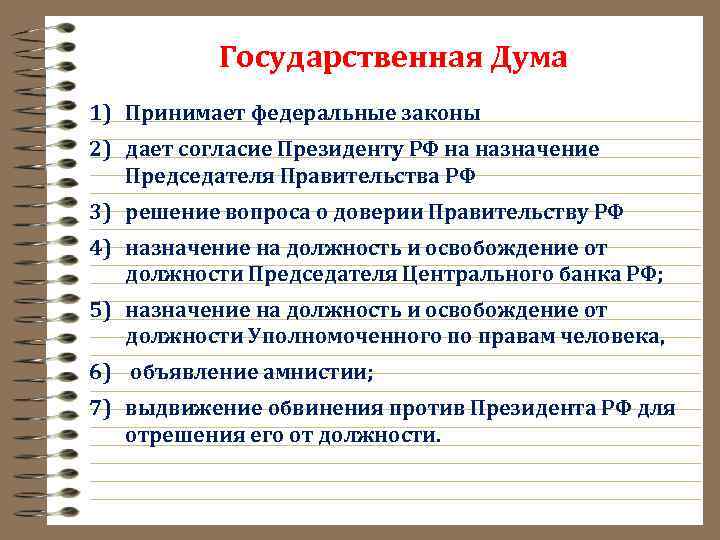 Государственная Дума

1) Принимает федеральные законы
2) дает согласие Президенту РФ на назначение Председателя Правительства РФ
3) решение вопроса о доверии Правительству РФ
4) назначение на должность и освобождение от должности Председателя Центрального банка РФ;
5) назначение на должность и освобождение от должности Уполномоченного по правам человека,
6) объявление амнистии;
7) выдвижение обвинения против Президента РФ для отрешения его от должности.